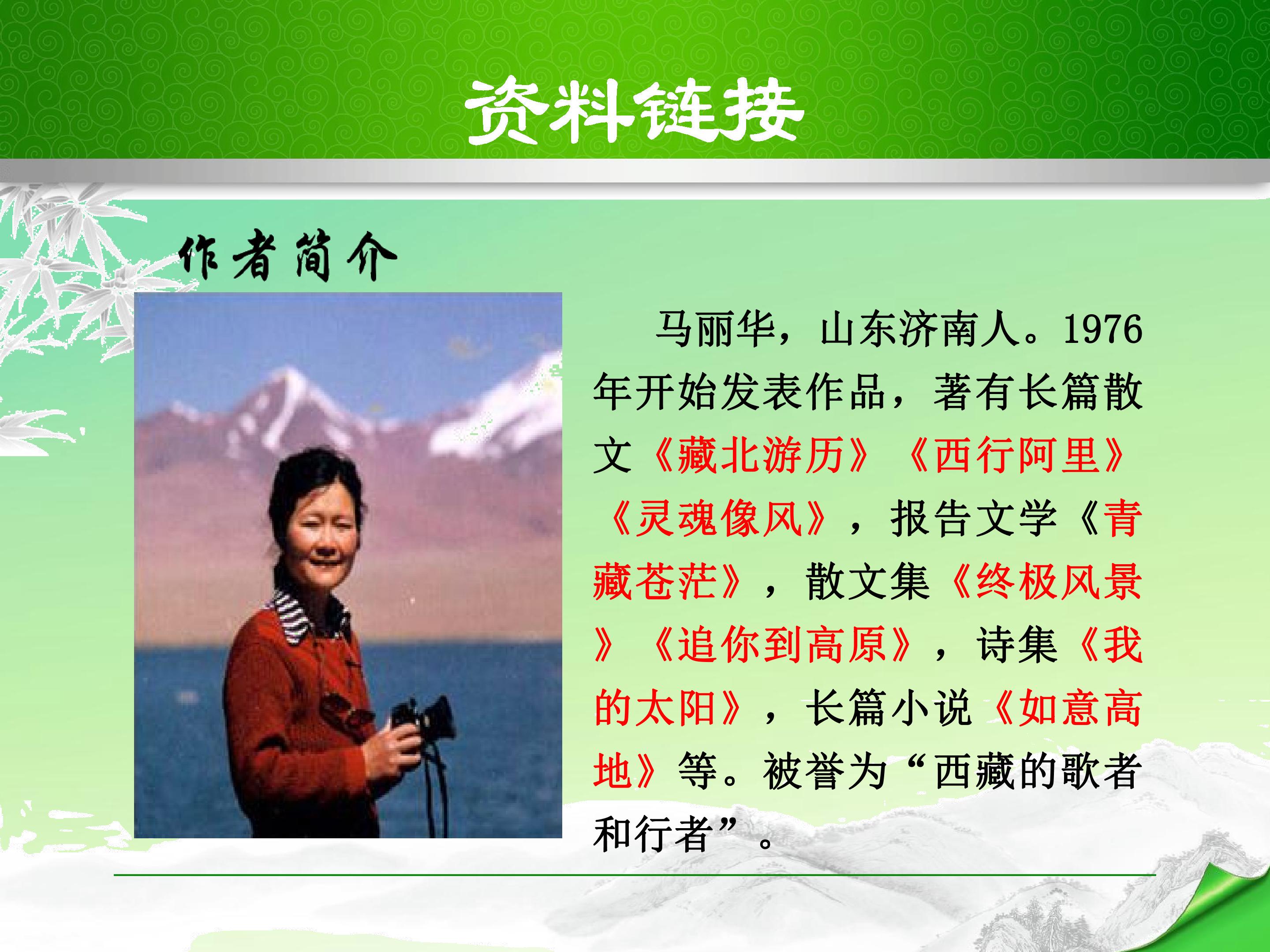 资料链接

作者简介

马丽华，山东济南人。1976年开始发表作品，著有长篇散文《藏北游历》《西行阿里》《灵魂像风》，报告文学《青藏苍茫》，散文集《终极风景》《追你到高原》，诗集《我的太阳》，长篇小说《如意高地》等。被誉为“西藏的歌者和行者”。